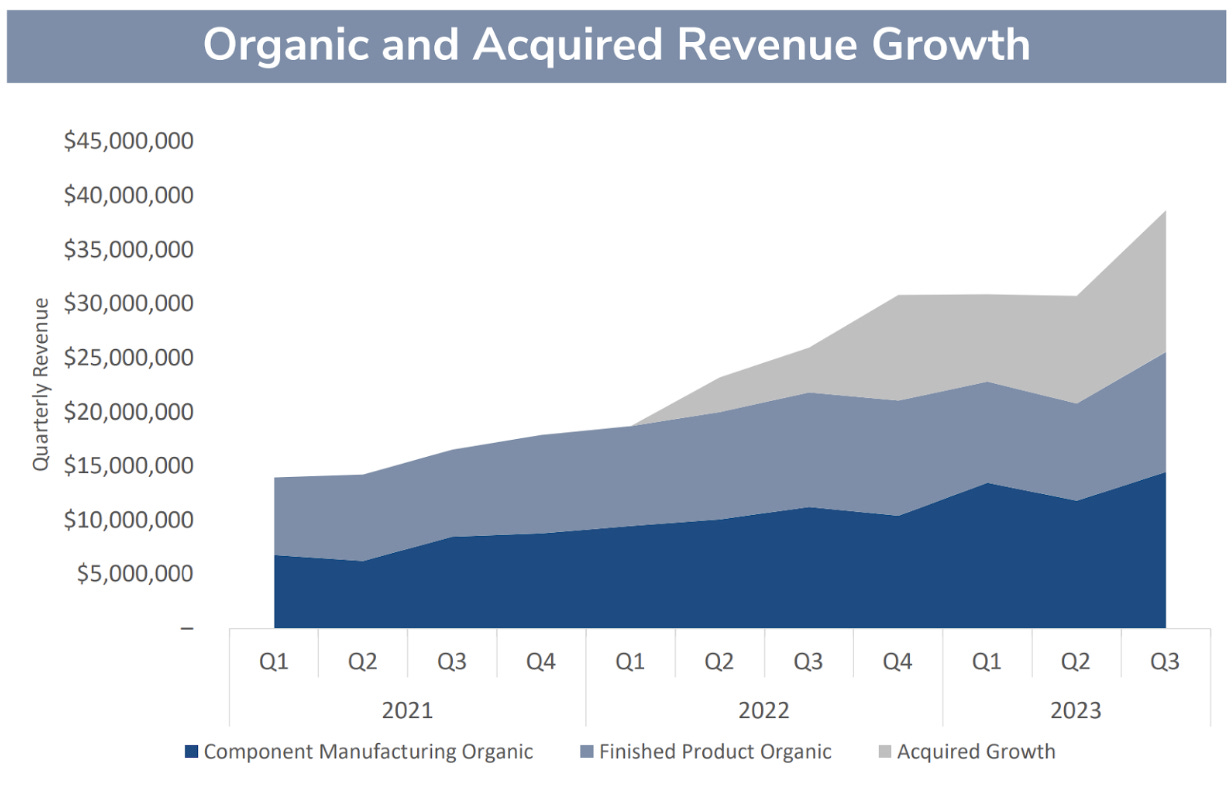 Organic and Acquired Revenue Growth

Quarterly Revenue

$45,000,000
$40,000,000
$35,000,000
$30,000,000
$25,000,000
$20,000,000
$15,000,000
$10,000,000
$5,000,000
–

Q1 Q2 Q3 Q4 Q1 Q2 Q3 Q4 Q1 Q2 Q3

2021 2022 2023

Component Manufacturing Organic Finished Product Organic Acquired Growth